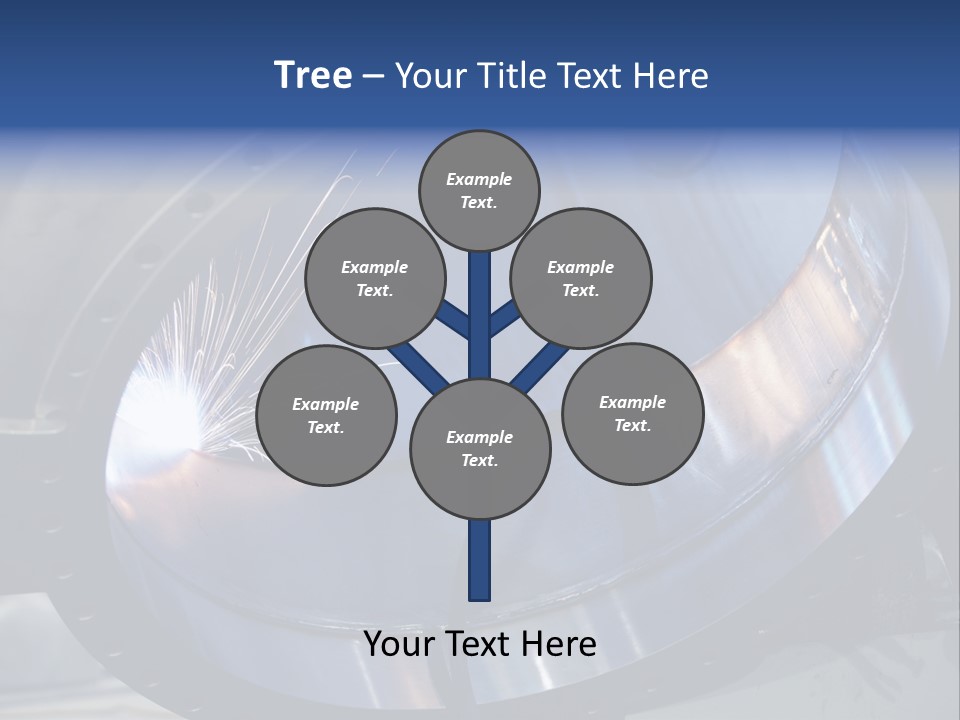 Tree – Your Title Text Here

Example Text.

Example Text.

Example Text.

Example Text.

Example Text.

Example Text.

Your Text Here